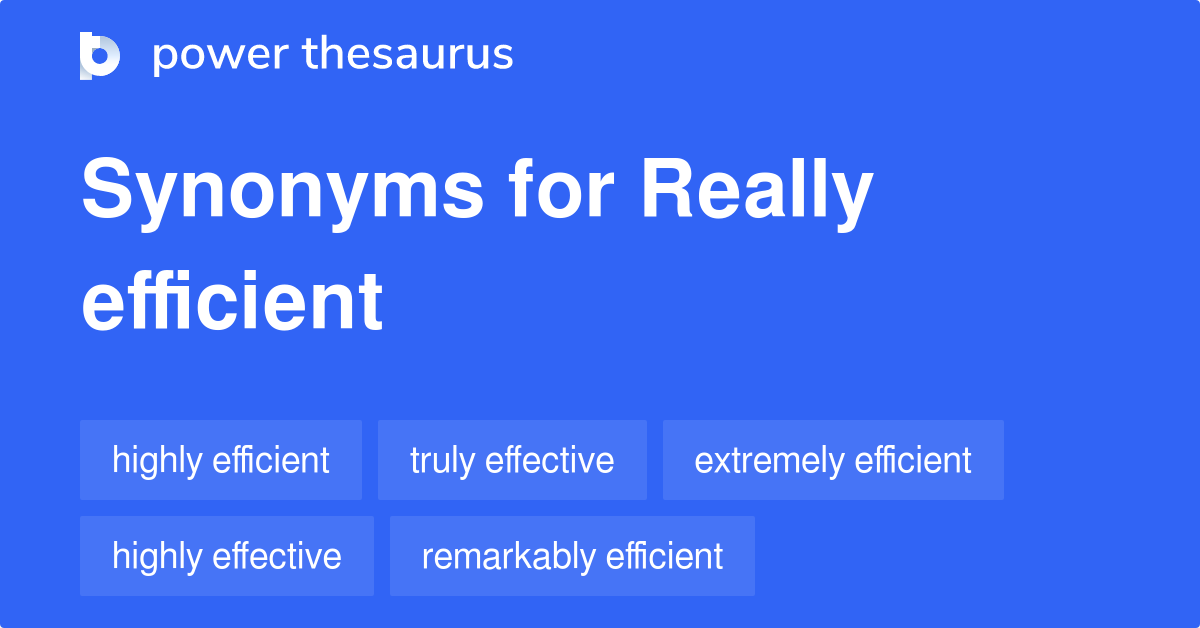 power thesaurus

Synonyms for Really efficient

highly efficient
truly effective
extremely efficient
highly effective
remarkably efficient